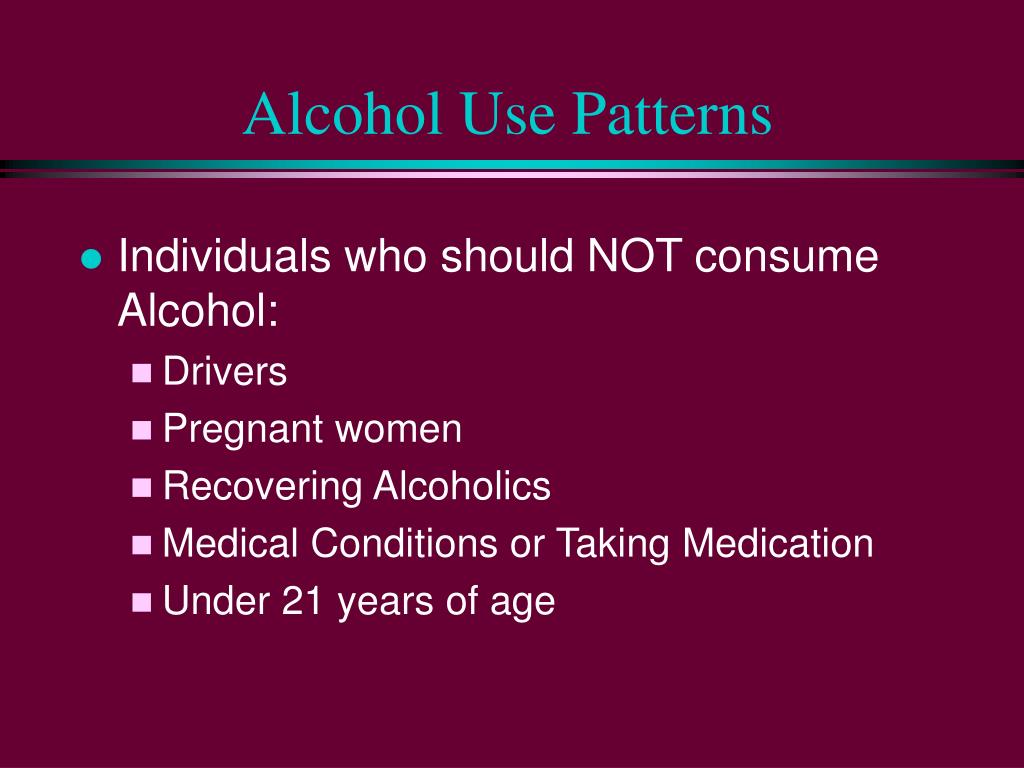 Alcohol Use Patterns

- Individuals who should NOT consume Alcohol:
  - Drivers
  - Pregnant women
  - Recovering Alcoholics
  - Medical Conditions or Taking Medication
  - Under 21 years of age